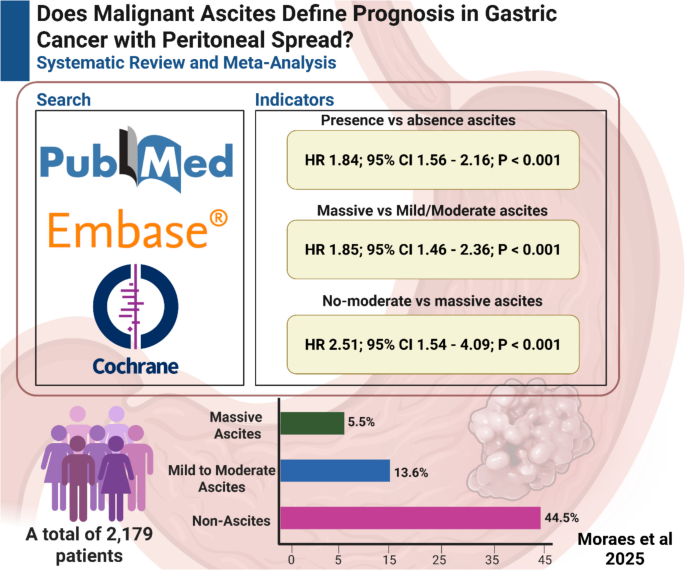 Does Malignant Ascites Define Prognosis in Gastric Cancer with Peritoneal Spread?
Systematic Review and Meta-Analysis

Search

PubMed
Embase®
Cochrane

Indicators

Presence vs absence ascites
HR 1.84; 95% CI 1.56 - 2.16; P < 0.001

Massive vs Mild/Moderate ascites
HR 1.85; 95% CI 1.46 - 2.36; P < 0.001

No-moderate vs massive ascites
HR 2.51; 95% CI 1.54 - 4.09; P < 0.001

A total of 2,179 patients

Massive Ascites 5.5%
Mild to Moderate Ascites 13.6%
Non-Ascites 44.5%

0 5 15 25 35 45

Moraes et al 2025